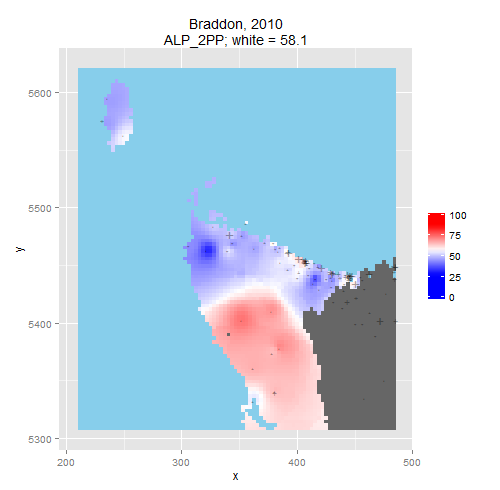 Braddon, 2010
ALP_2PP; white = 58.1

5600
5500
5400
5300

y

200
300
400
500

x

100
75
50
25
0